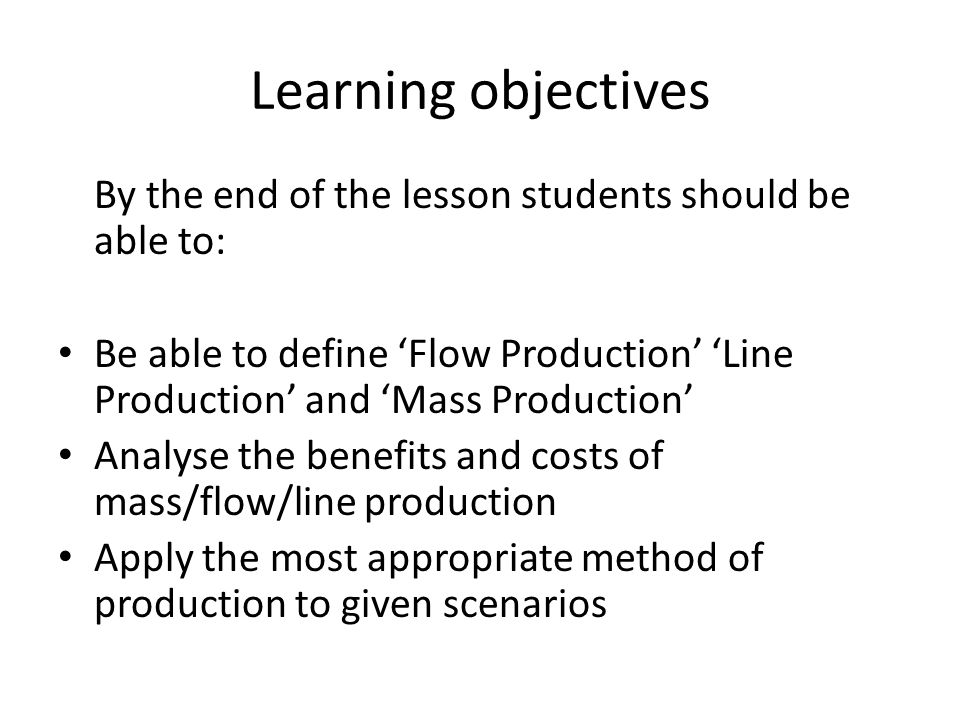 Learning objectives

By the end of the lesson students should be able to:

• Be able to define ‘Flow Production’ ‘Line Production’ and ‘Mass Production’
• Analyse the benefits and costs of mass/flow/line production
• Apply the most appropriate method of production to given scenarios